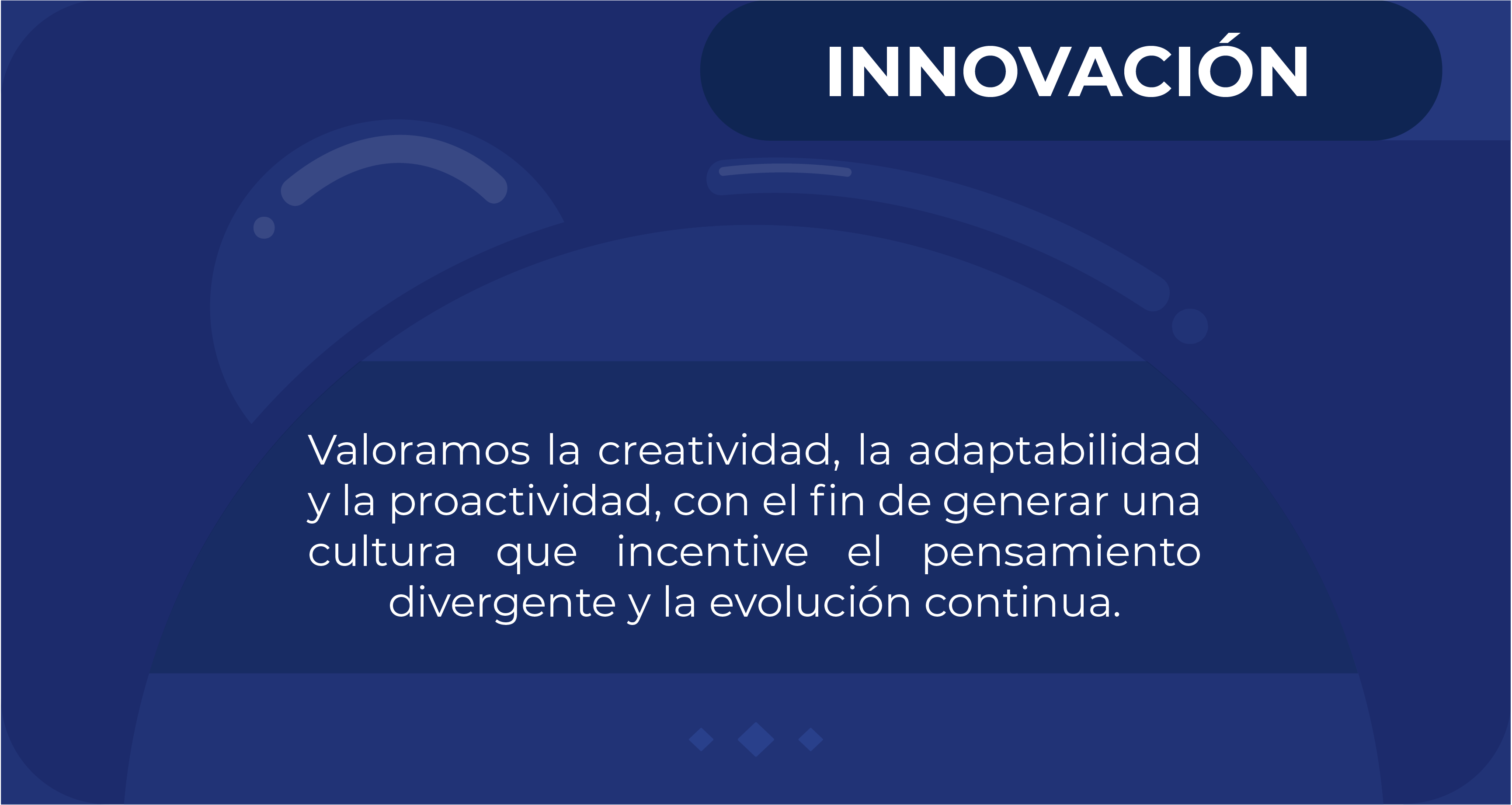 INNOVACIÓN

Valoramos la creatividad, la adaptabilidad y la proactividad, con el fin de generar una cultura que incentive el pensamiento divergente y la evolución continua.